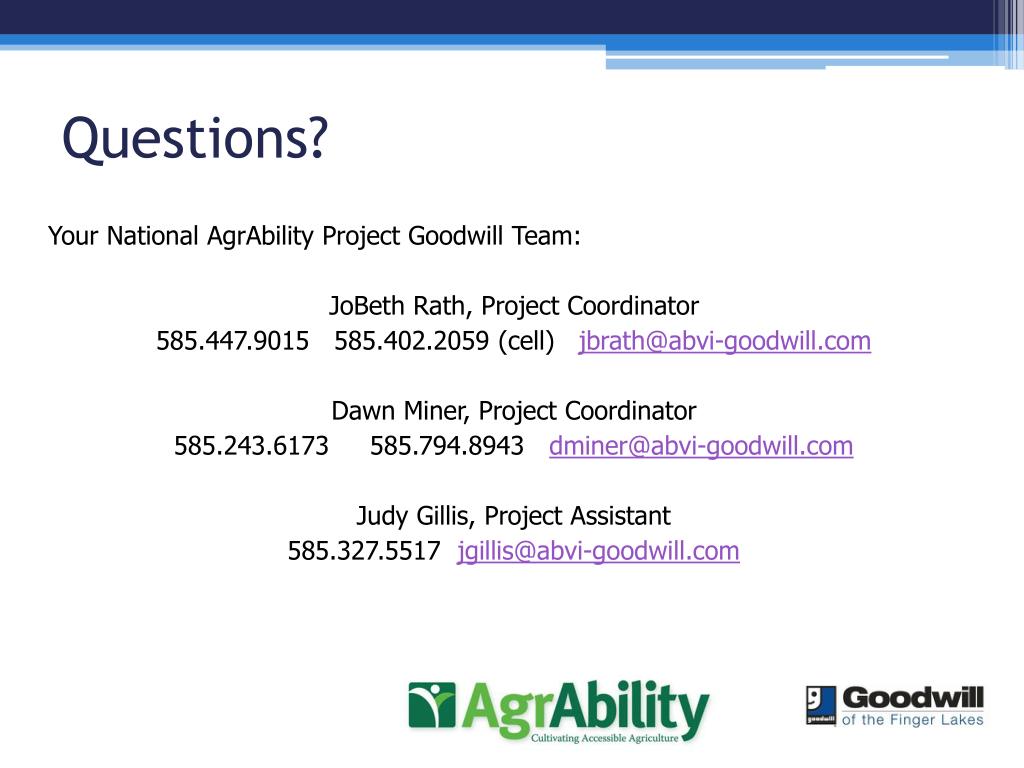 Questions?

Your National AgrAbility Project Goodwill Team:

JoBeth Rath, Project Coordinator
585.447.9015 585.402.2059 (cell) jbrath@abvi-goodwill.com

Dawn Miner, Project Coordinator
585.243.6173 585.794.8943 dminer@abvi-goodwill.com

Judy Gillis, Project Assistant
585.327.5517 jgillis@abvi-goodwill.com

AgrAbility
Cultivating Accessible Agriculture

goodwill
Goodwill
of the Finger Lakes